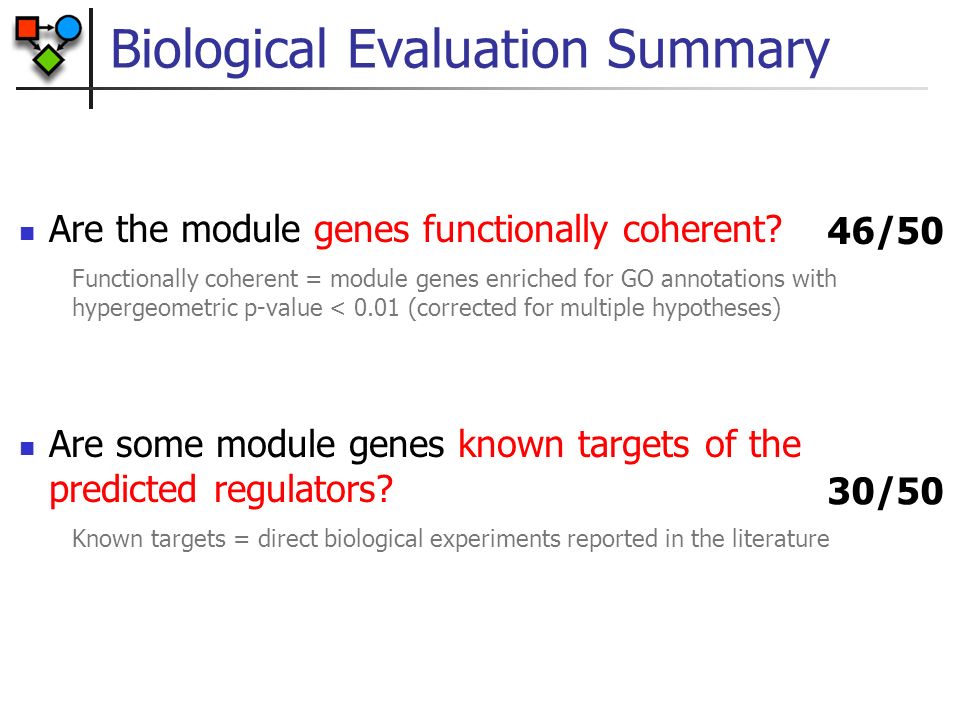 Biological Evaluation Summary

Are the module genes functionally coherent? 46/50

Functionally coherent = module genes enriched for GO annotations with hypergeometric p-value < 0.01 (corrected for multiple hypotheses)

Are some module genes known targets of the predicted regulators? 30/50

Known targets = direct biological experiments reported in the literature